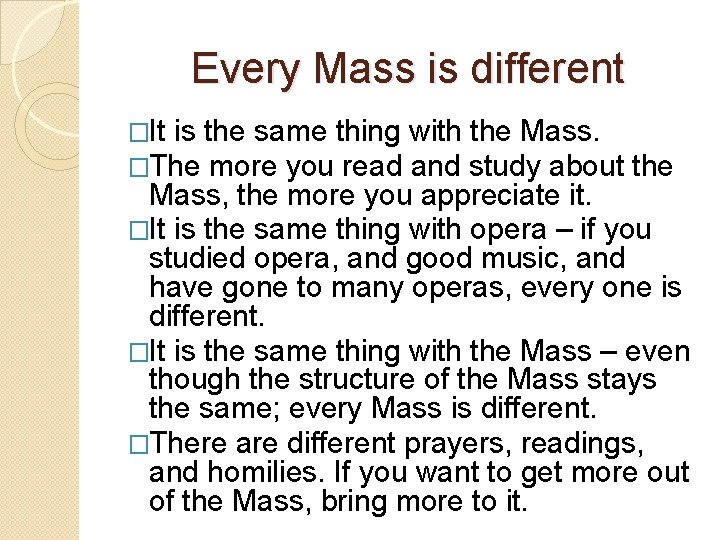 Every Mass is different

□It is the same thing with the Mass.

□The more you read and study about the Mass, the more you appreciate it.

□It is the same thing with opera – if you studied opera, and good music, and have gone to many operas, every one is different.

□It is the same thing with the Mass – even though the structure of the Mass stays the same; every Mass is different.

□There are different prayers, readings, and homilies. If you want to get more out of the Mass, bring more to it.